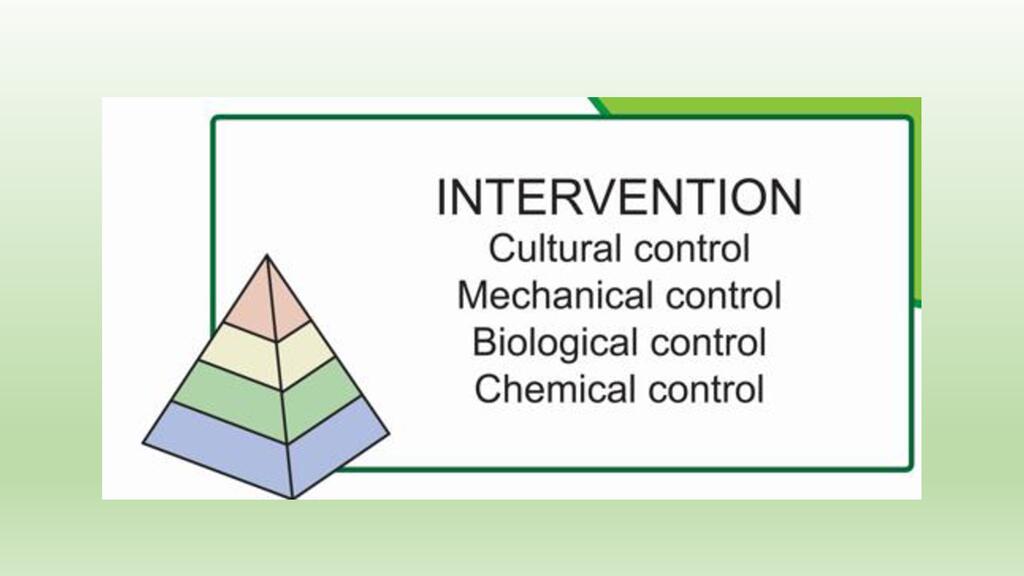 INTERVENTION
Cultural control
Mechanical control
Biological control
Chemical control